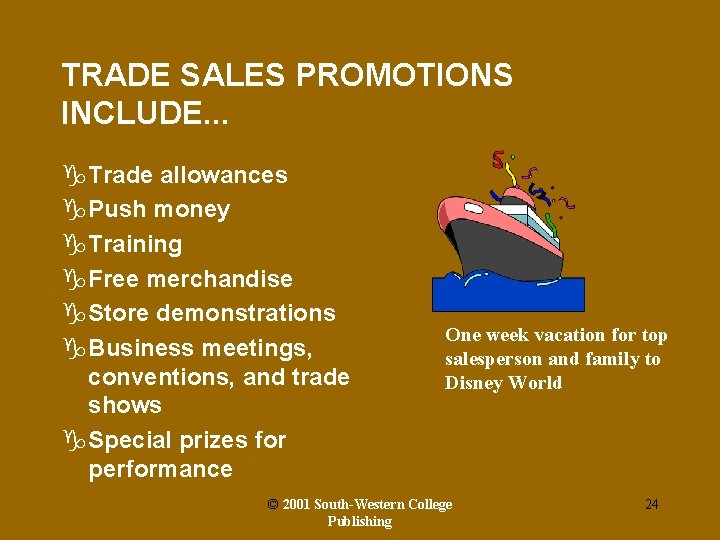 TRADE SALES PROMOTIONS INCLUDE...

Trade allowances
Push money
Training
Free merchandise
Store demonstrations
Business meetings, conventions, and trade shows
Special prizes for performance

One week vacation for top salesperson and family to Disney World

© 2001 South-Western College Publishing

24